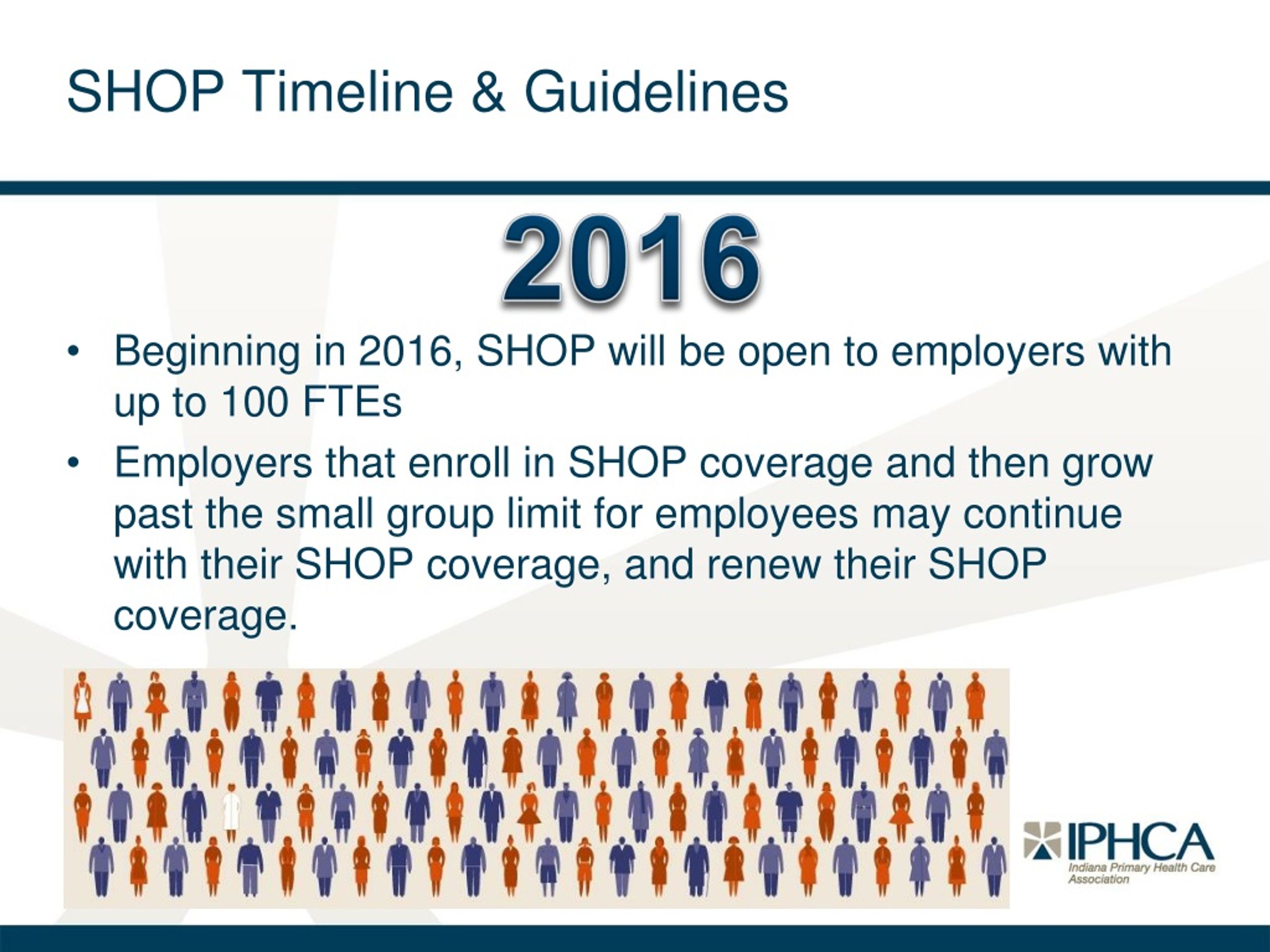 SHOP Timeline & Guidelines

2016

• Beginning in 2016, SHOP will be open to employers with up to 100 FTEs
• Employers that enroll in SHOP coverage and then grow past the small group limit for employees may continue with their SHOP coverage, and renew their SHOP coverage.

IPHCA
Indiana Primary Health Care Association